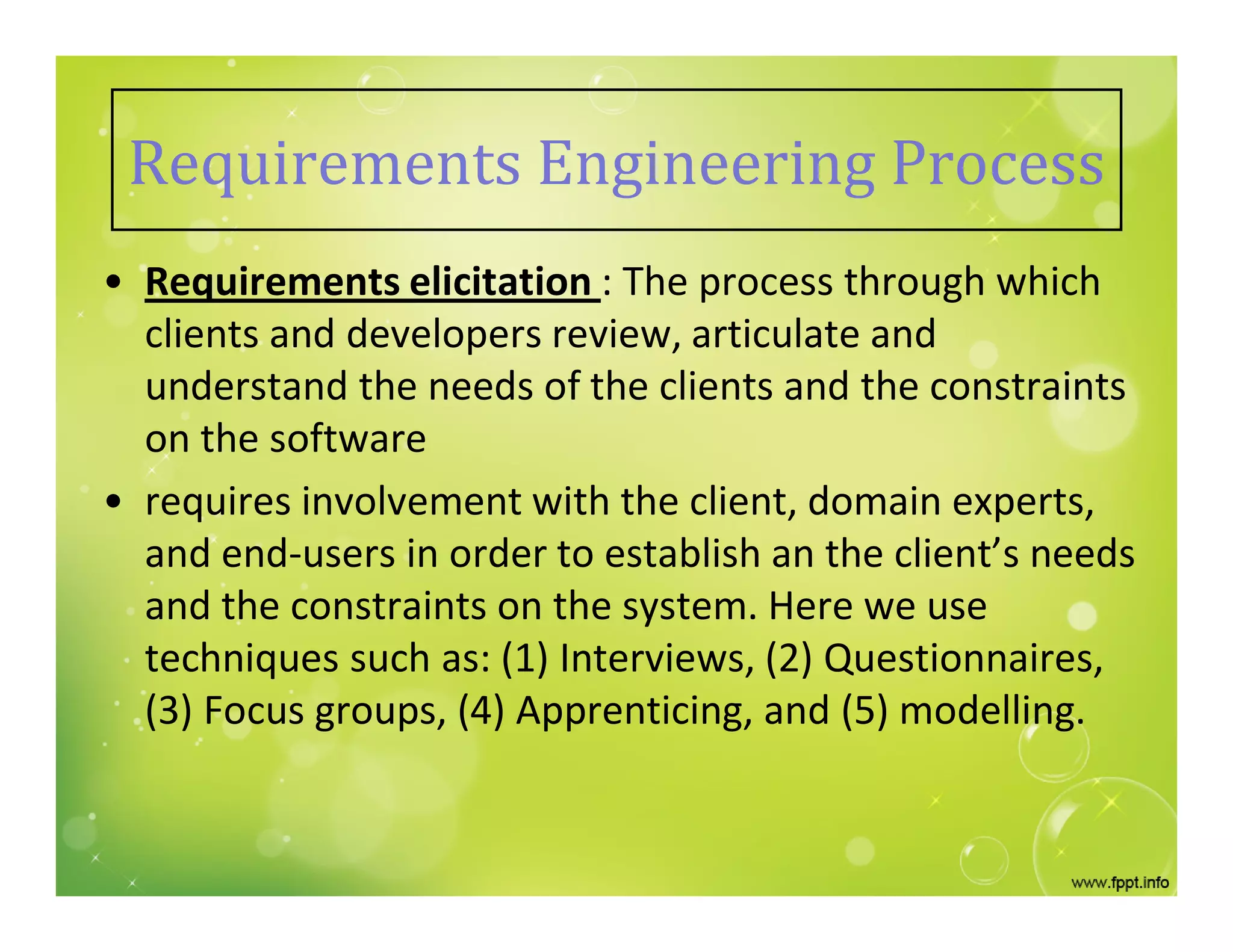 Requirements Engineering Process

• Requirements elicitation : The process through which clients and developers review, articulate and understand the needs of the clients and the constraints on the software

• requires involvement with the client, domain experts, and end-users in order to establish an the client’s needs and the constraints on the system. Here we use techniques such as: (1) Interviews, (2) Questionnaires, (3) Focus groups, (4) Apprenticing, and (5) modelling.

www.fppt.info